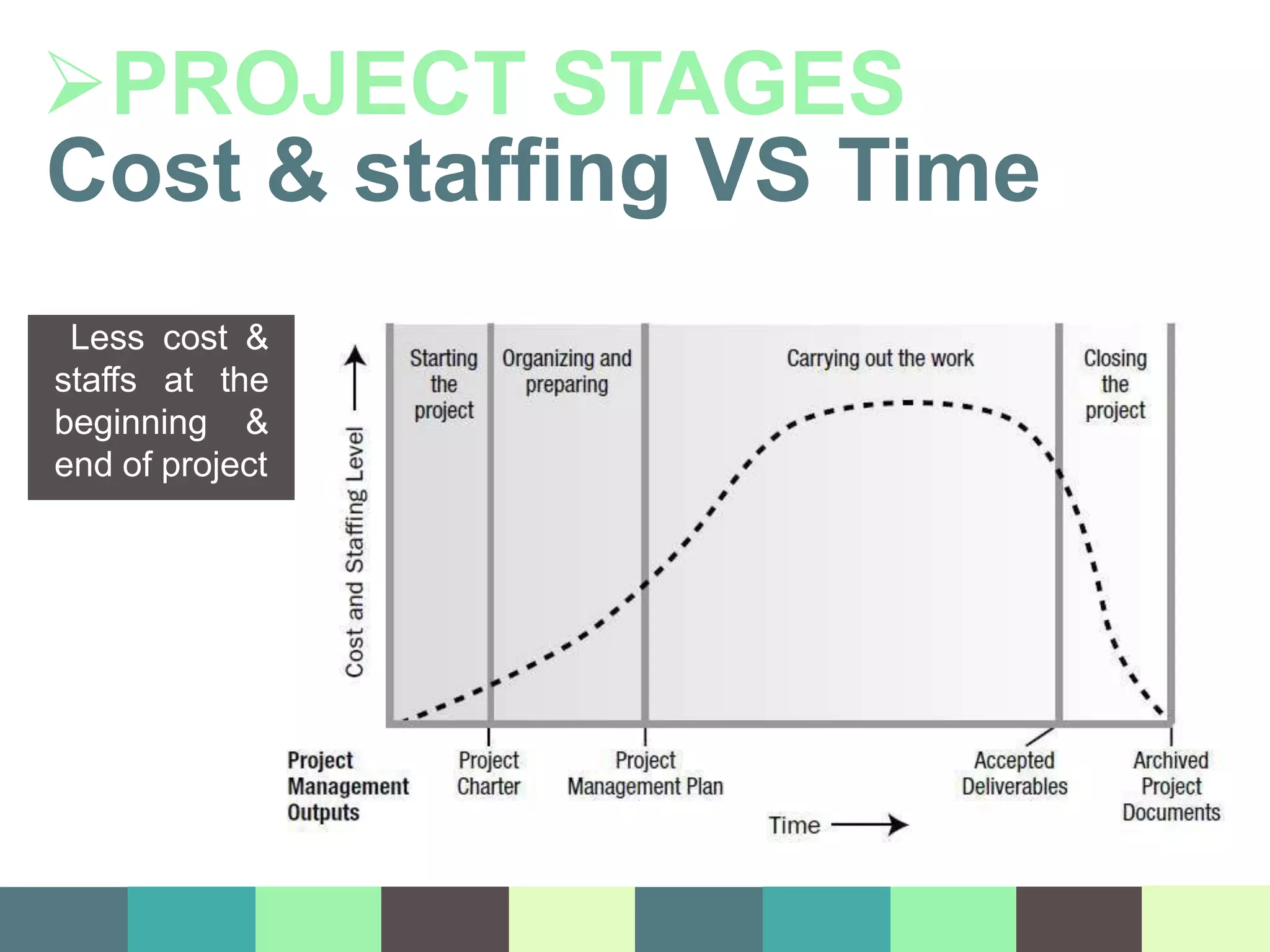 ➢PROJECT STAGES
Cost & staffing VS Time

Less cost & staffs at the beginning & end of project

Cost and Staffing Level

Starting the project

Organizing and preparing

Carrying out the work

Closing the project

Project Management Outputs

Project Charter

Project Management Plan

Accepted Deliverables

Archived Project Documents

Time